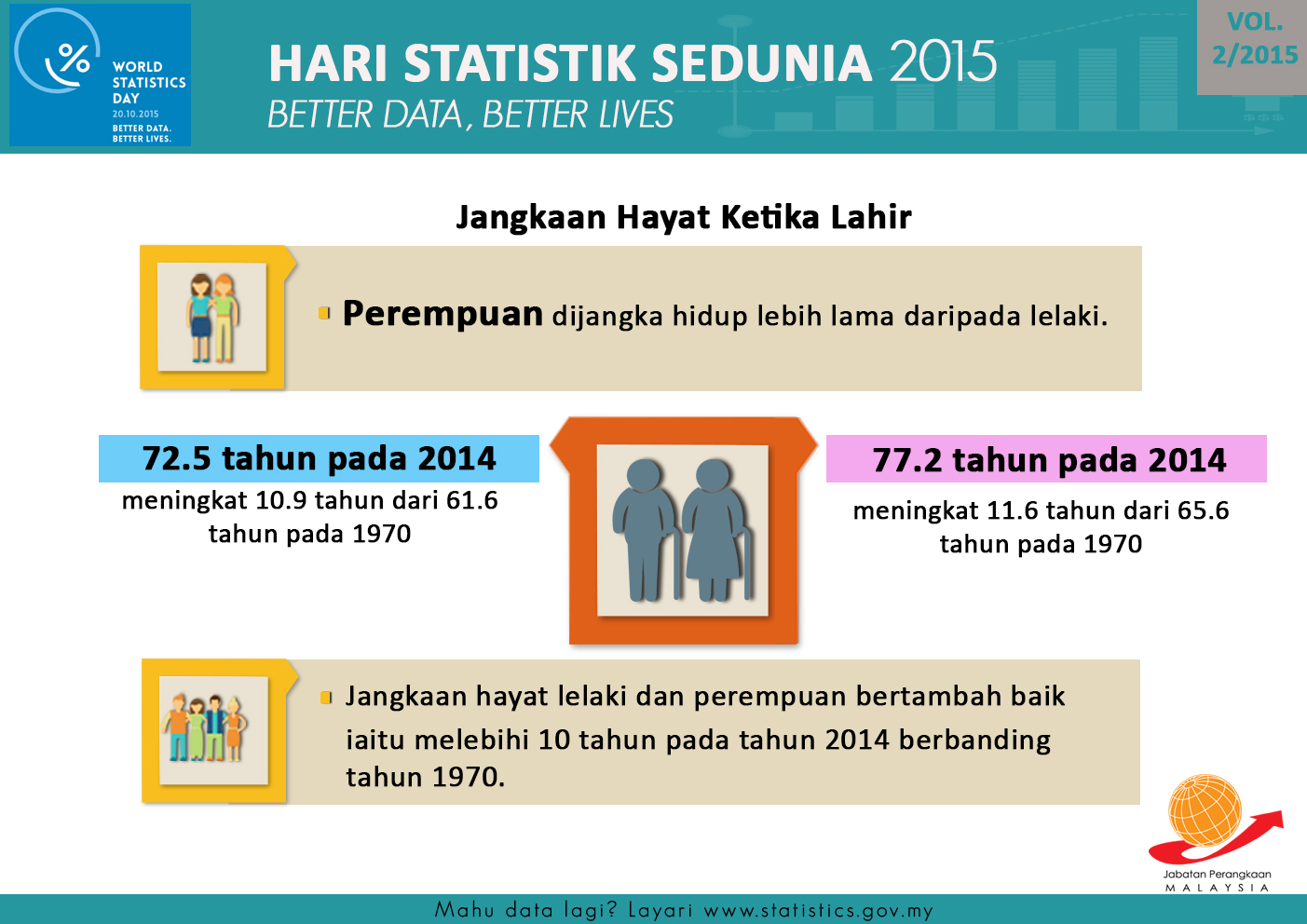 WORLD STATISTICS DAY
20.10.2015
BETTER DATA. BETTER LIVES.

HARI STATISTIK SEDUNIA 2015
BETTER DATA, BETTER LIVES

VOL. 2/2015

Jangkaan Hayat Ketika Lahir

Perempuan dijangka hidup lebih lama daripada lelaki.

72.5 tahun pada 2014
meningkat 10.9 tahun dari 61.6 tahun pada 1970

77.2 tahun pada 2014
meningkat 11.6 tahun dari 65.6 tahun pada 1970

Jangkaan hayat lelaki dan perempuan bertambah baik iaitu melebihi 10 tahun pada tahun 2014 berbanding tahun 1970.

Jabatan Perangkaan
MALAYSIA

Mahu data lagi? Layari www.statistics.gov.my